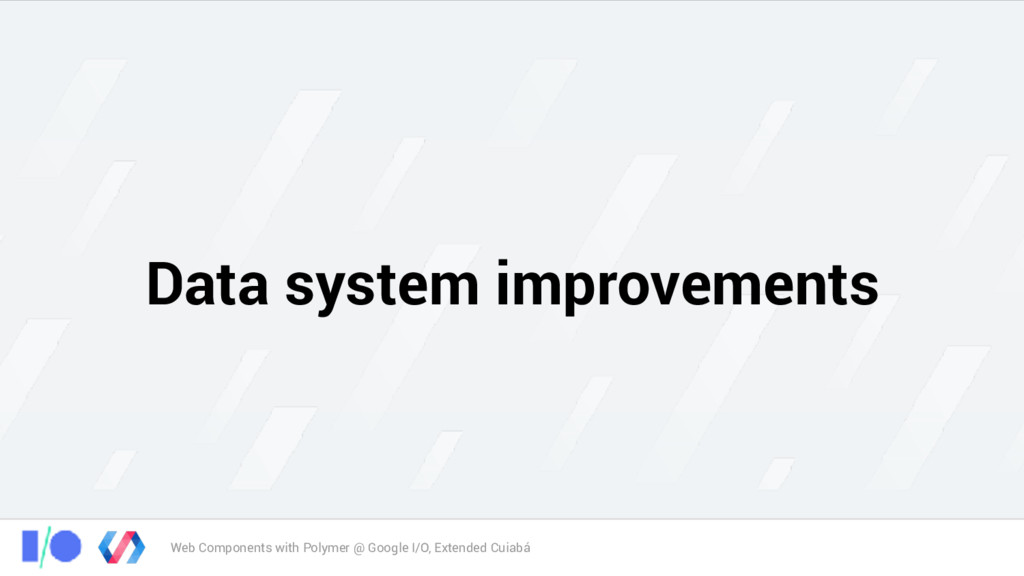 Data system improvements

Web Components with Polymer @ Google I/O, Extended Cuiabá